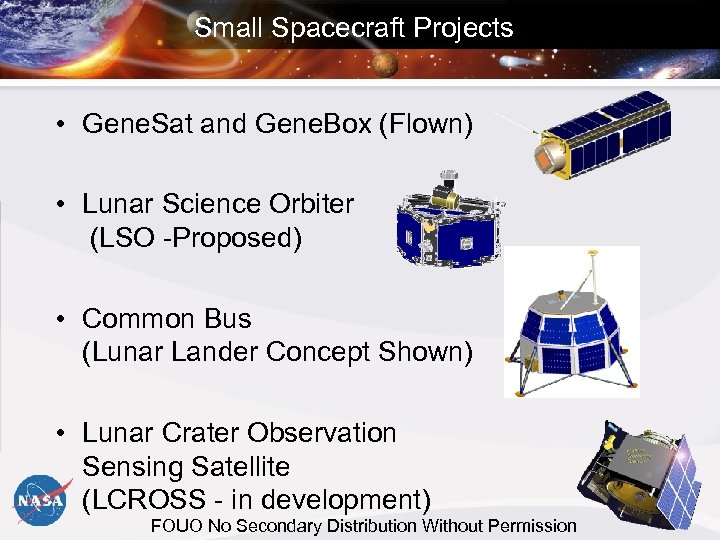 Small Spacecraft Projects

• GeneSat and GeneBox (Flown)

• Lunar Science Orbiter (LSO -Proposed)

• Common Bus (Lunar Lander Concept Shown)

• Lunar Crater Observation Sensing Satellite (LCROSS - in development)

NASA

FOUO No Secondary Distribution Without Permission